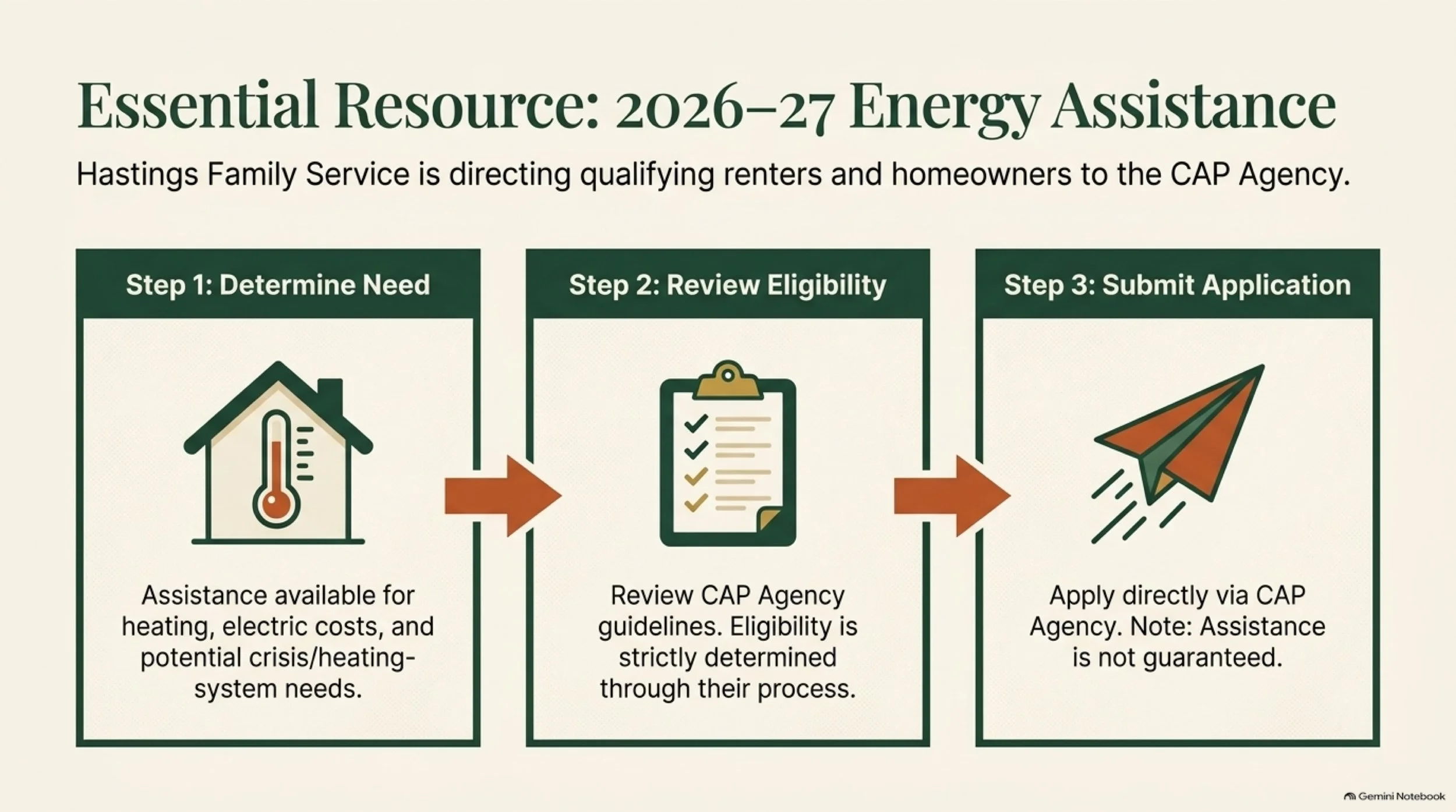 Essential Resource: 2026–27 Energy Assistance

Hastings Family Service is directing qualifying renters and homeowners to the CAP Agency.

Step 1: Determine Need

Assistance available for heating, electric costs, and potential crisis/heating-system needs.

Step 2: Review Eligibility

Review CAP Agency guidelines. Eligibility is strictly determined through their process.

Step 3: Submit Application

Apply directly via CAP Agency. Note: Assistance is not guaranteed.

Gemini Notebook